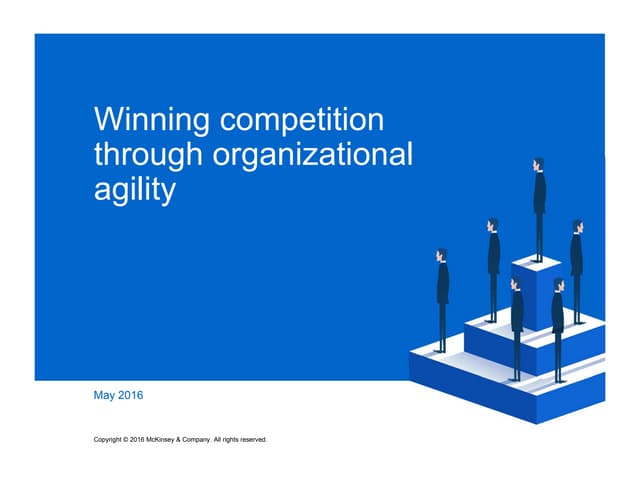 Winning competition through organizational agility

May 2016

Copyright © 2016 McKinsey & Company. All rights reserved.